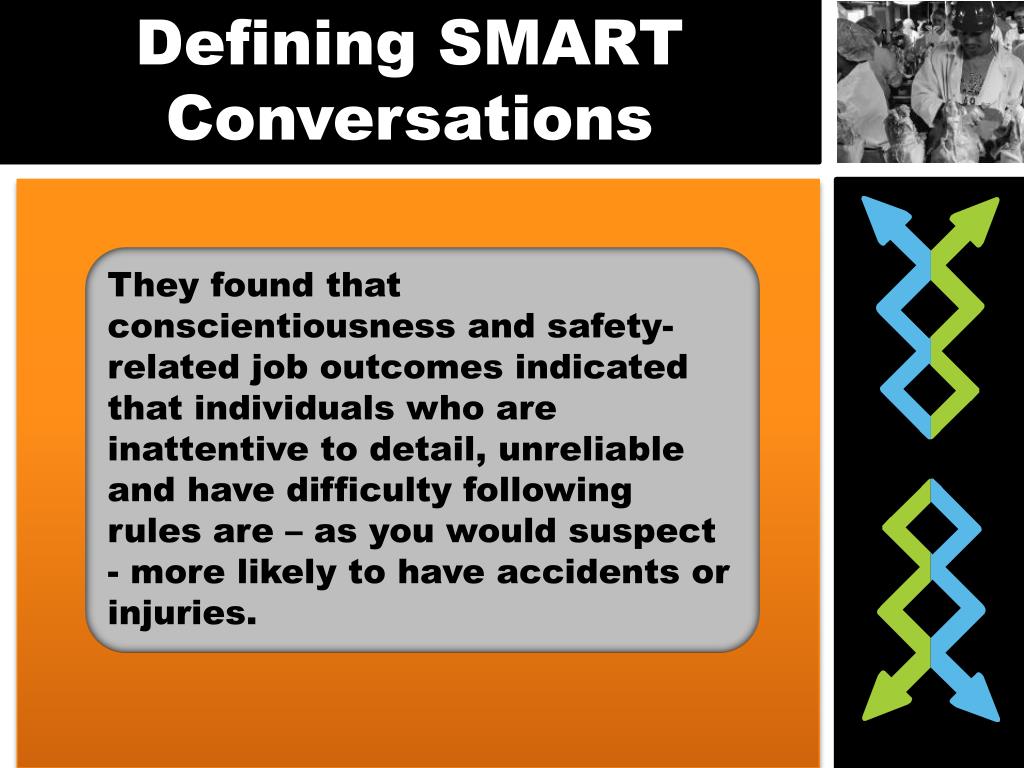 Defining SMART Conversations

They found that conscientiousness and safety-related job outcomes indicated that individuals who are inattentive to detail, unreliable and have difficulty following rules are – as you would suspect - more likely to have accidents or injuries.